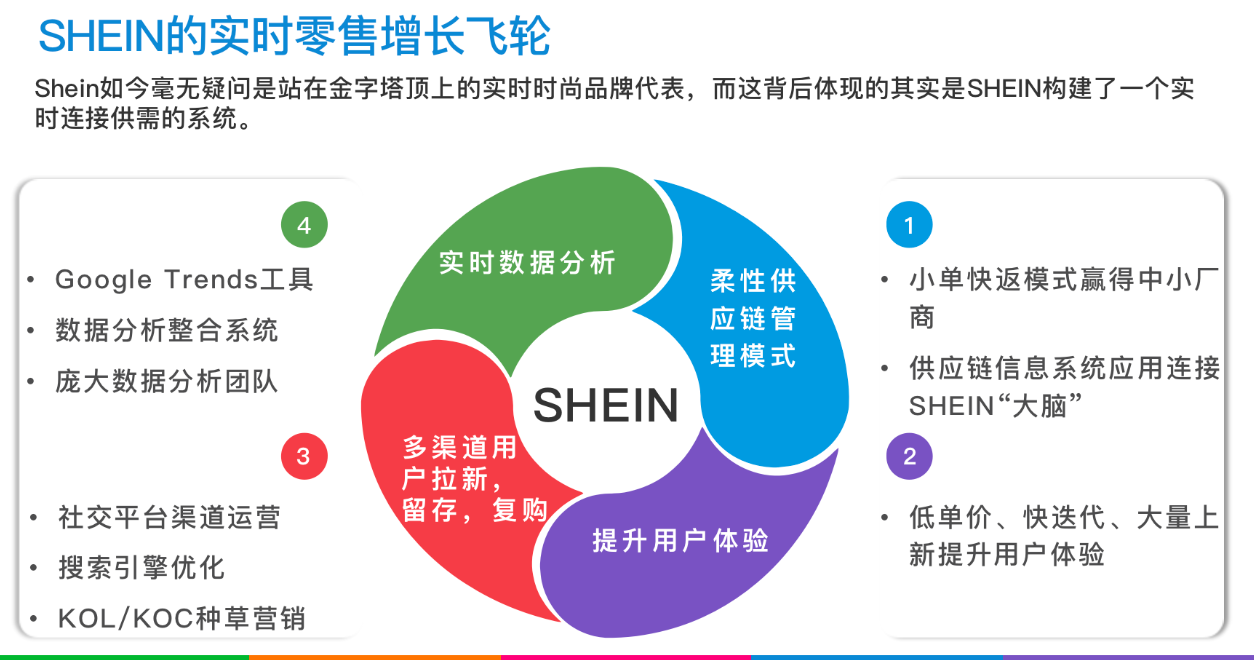 SHEIN的实时零售增长飞轮

Shein如今毫无疑问是站在金字塔顶上的实时时尚品牌代表，而这背后体现的其实是SHEIN构建了一个实时连接供需的系统。

4

• Google Trends工具
• 数据分析整合系统
• 庞大数据分析团队

3

• 社交平台渠道运营
• 搜索引擎优化
• KOL/KOC种草营销

实时数据分析

柔性供应链管理模式

SHEIN

多渠道用户拉新，留存，复购

提升用户体验

1

• 小单快返模式赢得中小厂商
• 供应链信息系统应用连接SHEIN“大脑”

2

• 低单价、快迭代、大量上新提升用户体验